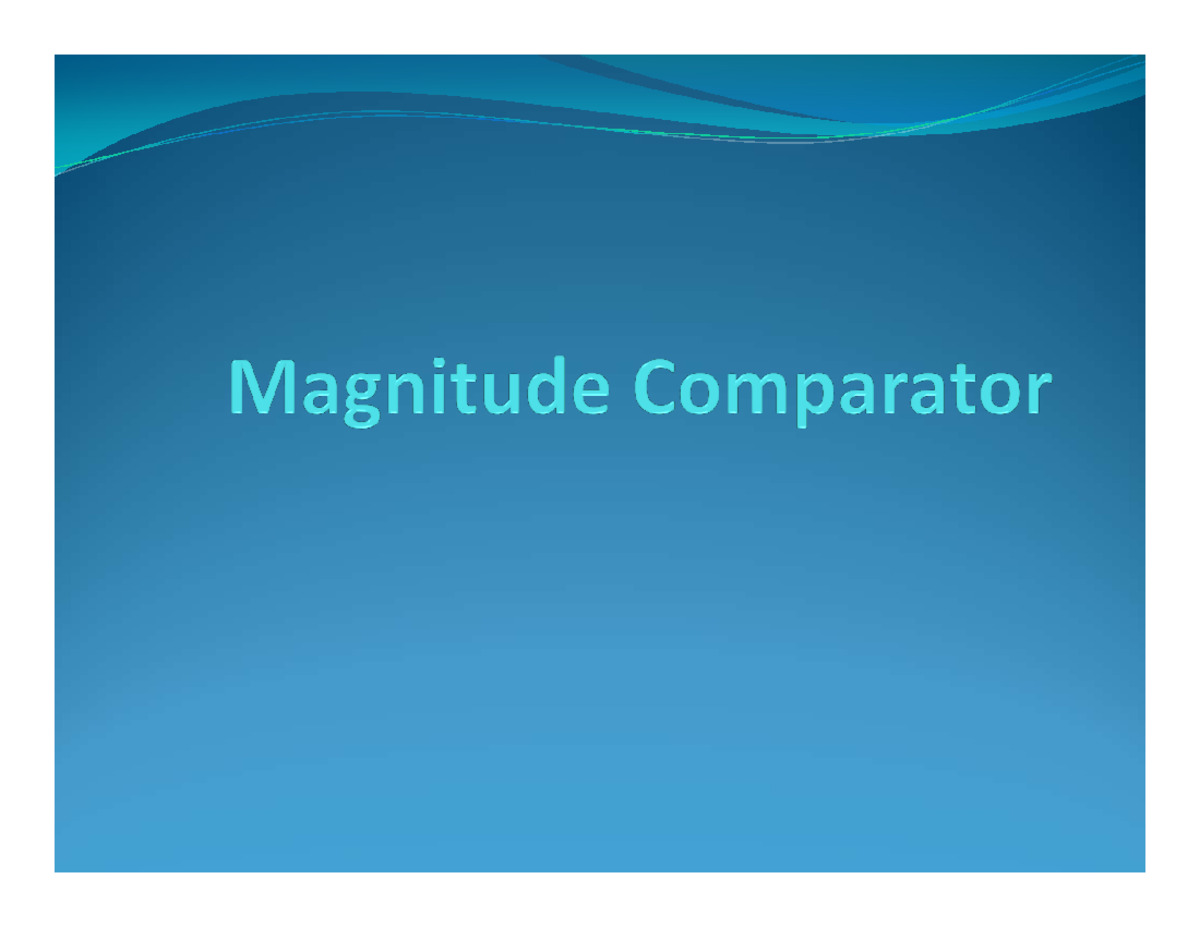 Magnitude Comparator